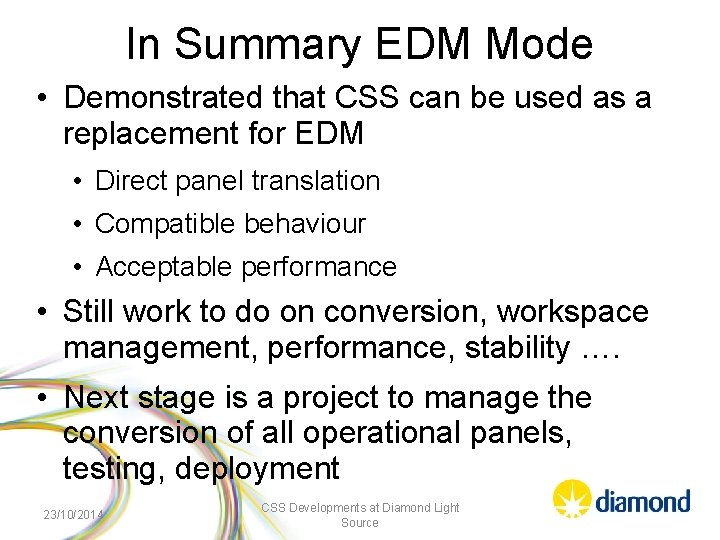 In Summary EDM Mode

• Demonstrated that CSS can be used as a replacement for EDM

• Direct panel translation

• Compatible behaviour

• Acceptable performance

• Still work to do on conversion, workspace management, performance, stability ….

• Next stage is a project to manage the conversion of all operational panels, testing, deployment

23/10/2014

CSS Developments at Diamond Light Source

diamond